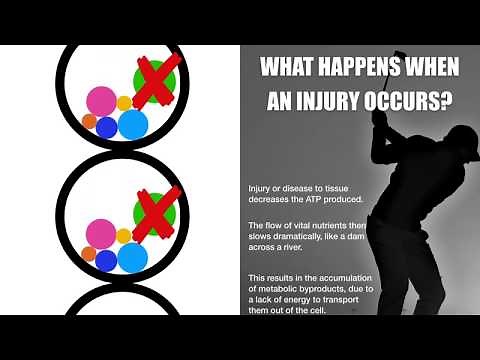 WHAT HAPPENS WHEN AN INJURY OCCURS?

Injury or disease to tissue decreases the ATP produced.

The flow of vital nutrients then slows dramatically, like a dam across a river.

This results in the accumulation of metabolic byproducts, due to a lack of energy to transport them out of the cell.